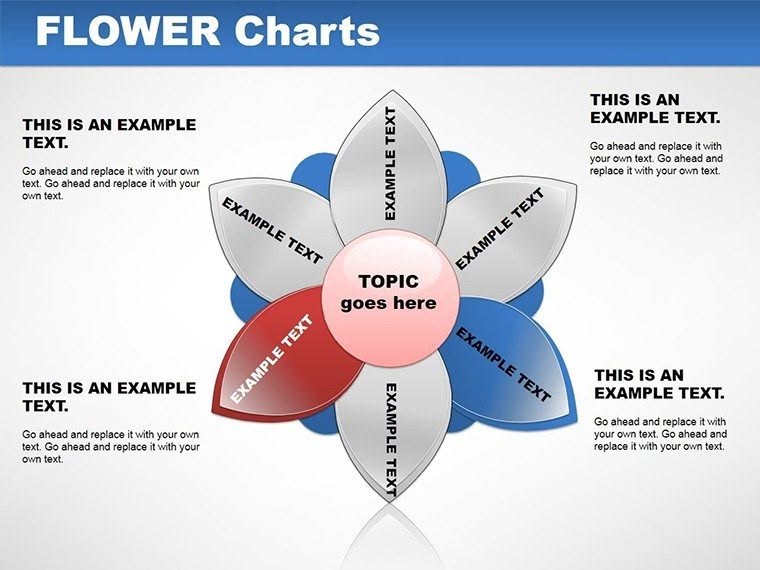 FLOWER Charts

THIS IS AN EXAMPLE TEXT.

Go ahead and replace it with your own text. Go ahead and replace it with your own text.

THIS IS AN EXAMPLE TEXT.

Go ahead and replace it with your own text. Go ahead and replace it with your own text.

EXAMPLE TEXT

EXAMPLE TEXT

EXAMPLE TEXT

TOPIC goes here

EXAMPLE TEXT

EXAMPLE TEXT

EXAMPLE TEXT

THIS IS AN EXAMPLE TEXT.

Go ahead and replace it with your own text. Go ahead and replace it with your own text.

THIS IS AN EXAMPLE TEXT.

Go ahead and replace it with your own text. Go ahead and replace it with your own text.